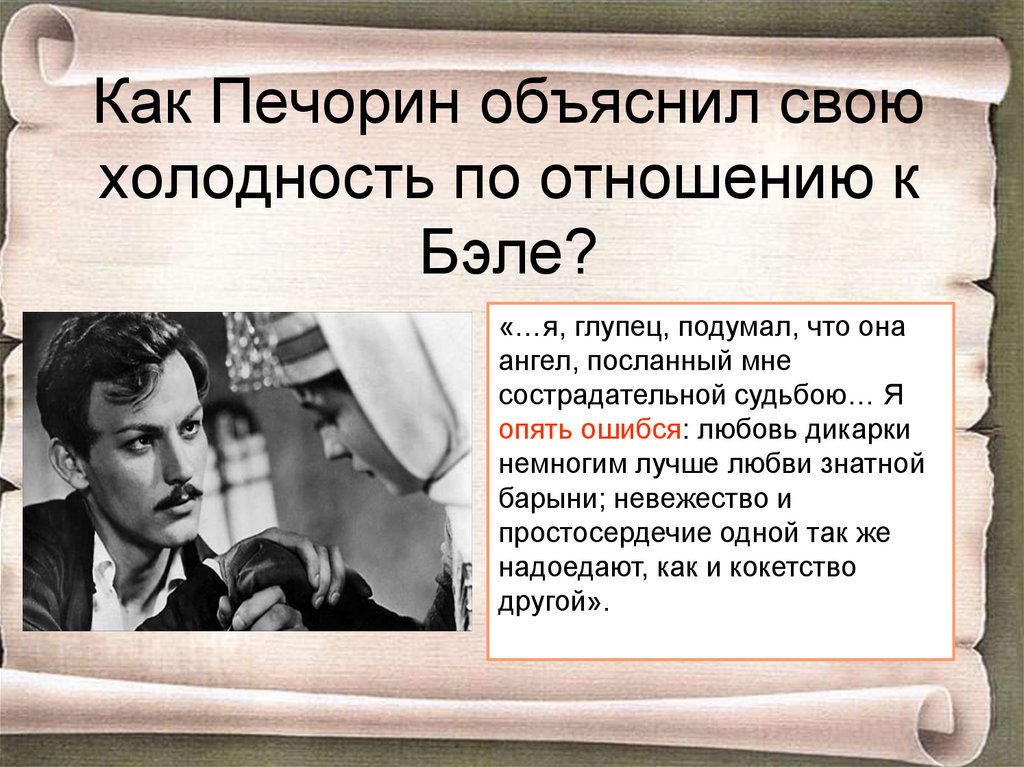 Как Печорин объяснил свою холодность по отношению к Бэле?

«…я, глупец, подумал, что она ангел, посланный мне сострадательной судьбою… Я опять ошибся: любовь дикарки немногим лучше любви знатной барыни; невежество и простосердечие одной так же надоедают, как и кокетство другой».